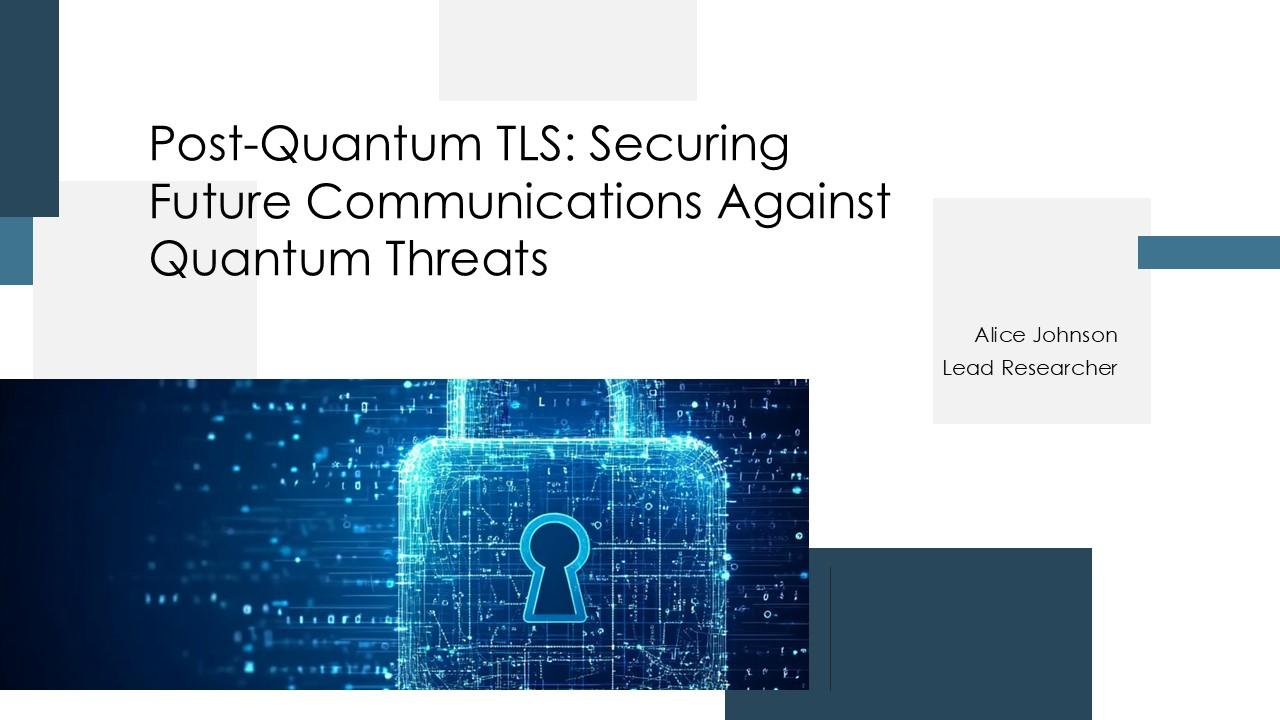 Post-Quantum TLS: Securing Future Communications Against Quantum Threats

Alice Johnson
Lead Researcher